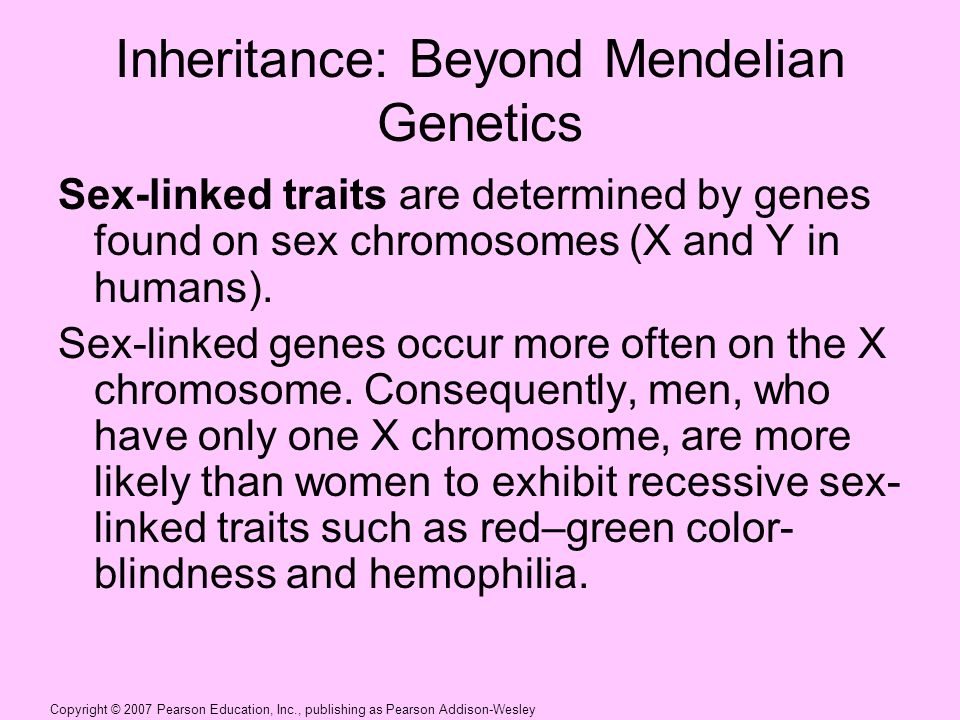 Inheritance: Beyond Mendelian Genetics

Sex-linked traits are determined by genes found on sex chromosomes (X and Y in humans).

Sex-linked genes occur more often on the X chromosome. Consequently, men, who have only one X chromosome, are more likely than women to exhibit recessive sex-linked traits such as red–green color-blindness and hemophilia.

Copyright © 2007 Pearson Education, Inc., publishing as Pearson Addison-Wesley